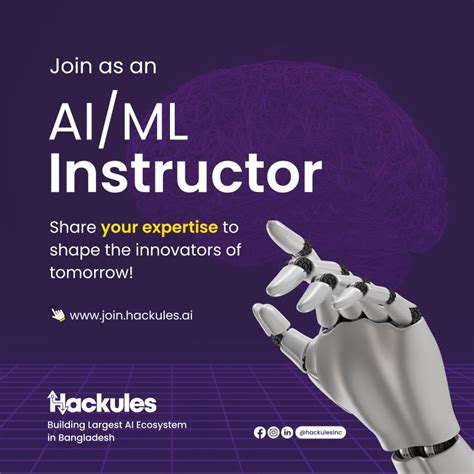 Join as an

AI/ML

Instructor

Share your expertise to shape the innovators of tomorrow!

www.join.hackules.ai

Hackules

Building Largest AI Ecosystem in Bangladesh

@hackulesinc